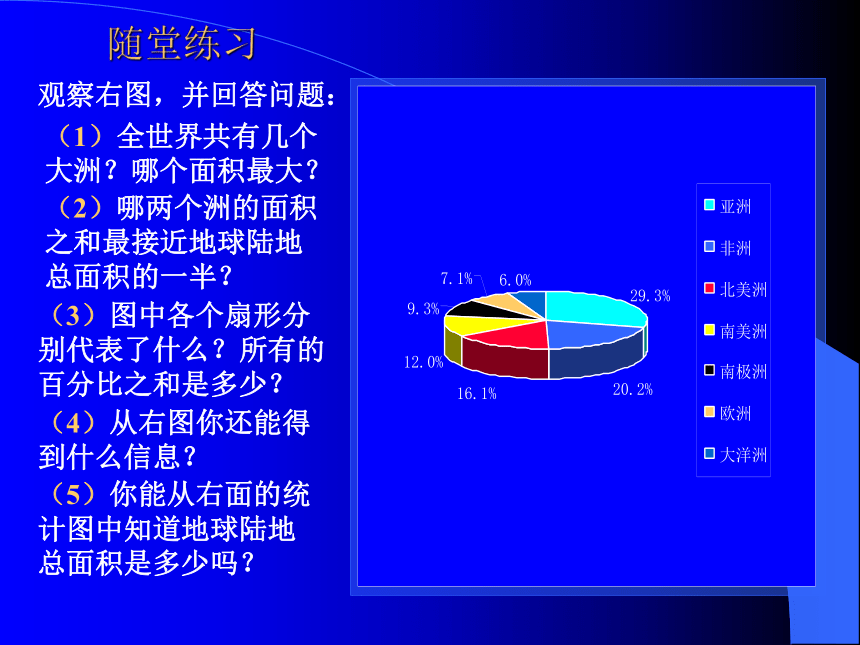 随堂练习

观察右图，并回答问题：

（1）全世界共有几个大洲？哪个面积最大？

（2）哪两个洲的面积之和最接近地球陆地总面积的一半？

（3）图中各个扇形分别代表了什么？所有的百分比之和是多少？

（4）从右图你还能得到什么信息？

（5）你能从右面的统计图中知道地球陆地总面积是多少吗？

7.1%
6.0%
29.3%
9.3%
12.0%
16.1%
20.2%

亚洲
非洲
北美洲
南美洲
南极洲
欧洲
大洋洲